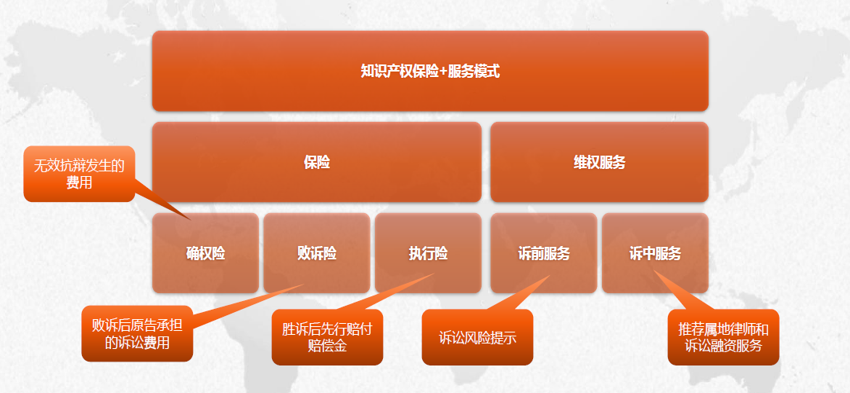 知识产权保险+服务模式

保险

维权服务

无效抗辩发生的费用

确权险

败诉险

执行险

诉前服务

诉中服务

败诉后原告承担的诉讼费用

胜诉后先行赔付赔偿金

诉讼风险提示

推荐属地律师和诉讼融资服务